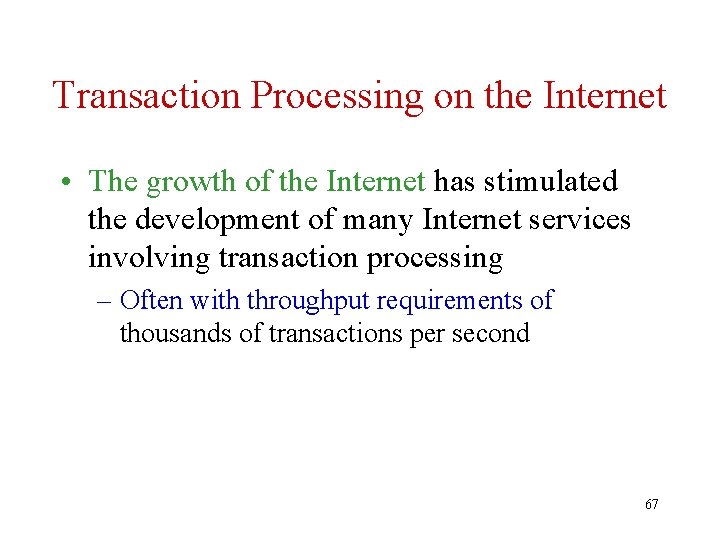 Transaction Processing on the Internet

• The growth of the Internet has stimulated the development of many Internet services involving transaction processing

– Often with throughput requirements of thousands of transactions per second

67